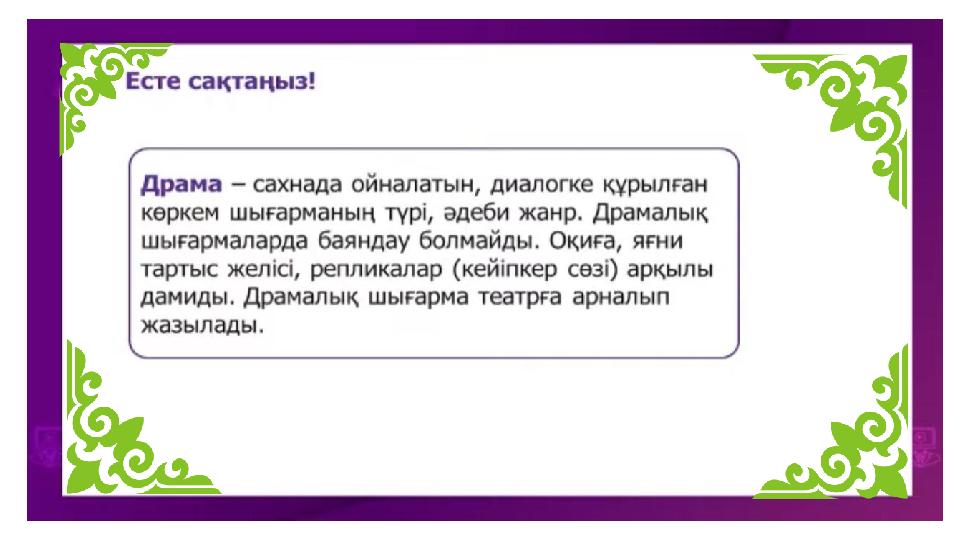 Есте сақтаңыз!

Драма – сахнада ойналатын, диалогке құрылған көркем шығарманың түрі, әдеби жанр. Драмалық шығармаларда баяндау болмайды. Оқиға, яғни тартыс желісі, репликалар (кейіпкер сөзі) арқылы дамиды. Драмалық шығарма театрға арналып жазылады.